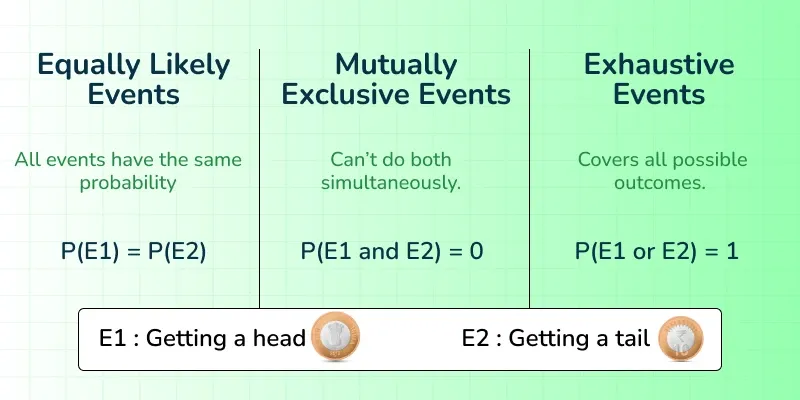 Equally Likely Events

All events have the same probability

P(E1) = P(E2)

Mutually Exclusive Events

Can't do both simultaneously.

P(E1 and E2) = 0

Exhaustive Events

Covers all possible outcomes.

P(E1 or E2) = 1

E1 : Getting a head

E2 : Getting a tail

10